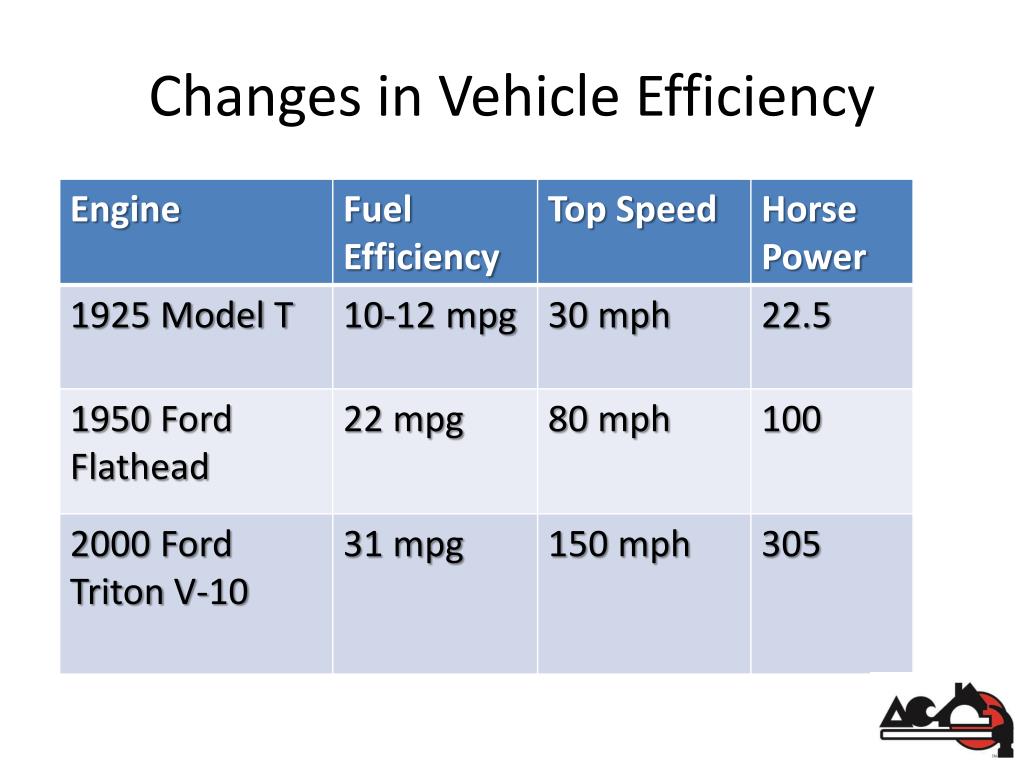 Changes in Vehicle Efficiency

| Engine | Fuel Efficiency | Top Speed | Horse Power |
|---|---|---|---|
| 1925 Model T | 10-12 mpg | 30 mph | 22.5 |
| 1950 Ford Flathead | 22 mpg | 80 mph | 100 |
| 2000 Ford Triton V-10 | 31 mpg | 150 mph | 305 |

AC